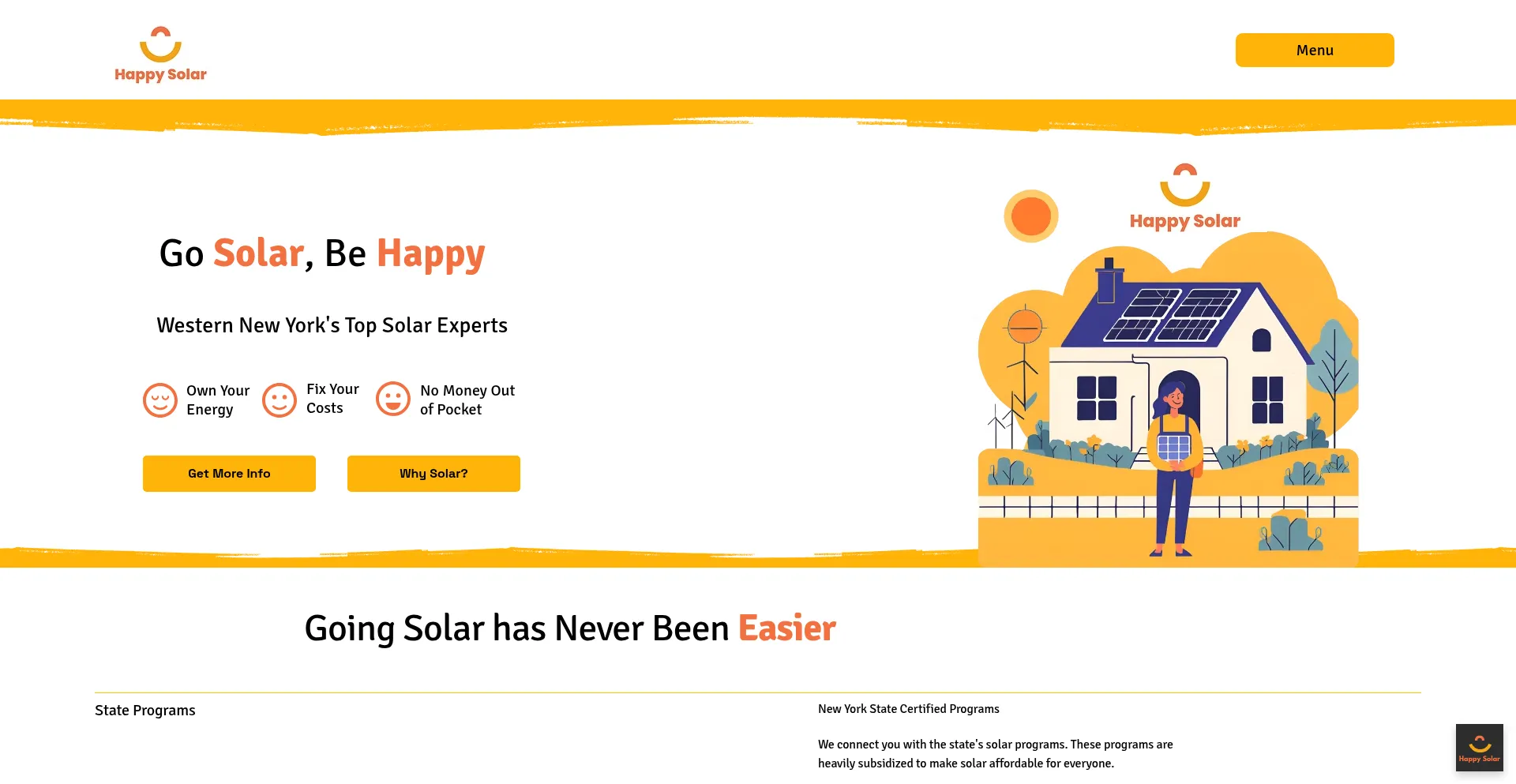 Happy Solar

Menu

Go Solar, Be Happy

Western New York's Top Solar Experts

Own Your Energy

Fix Your Costs

No Money Out of Pocket

Get More Info

Why Solar?

Happy Solar

Going Solar has Never Been Easier

State Programs

New York State Certified Programs

We connect you with the state's solar programs. These programs are heavily subsidized to make solar affordable for everyone.

Happy Solar